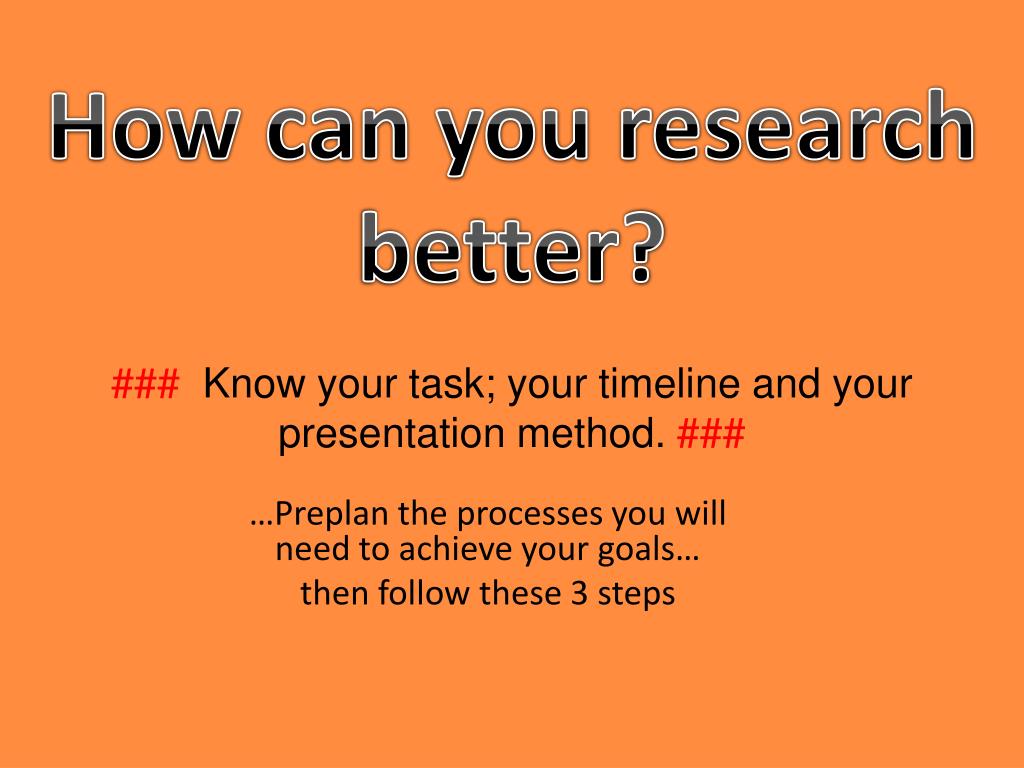 How can you research better?

### Know your task; your timeline and your presentation method. ###

…Preplan the processes you will need to achieve your goals…

then follow these 3 steps